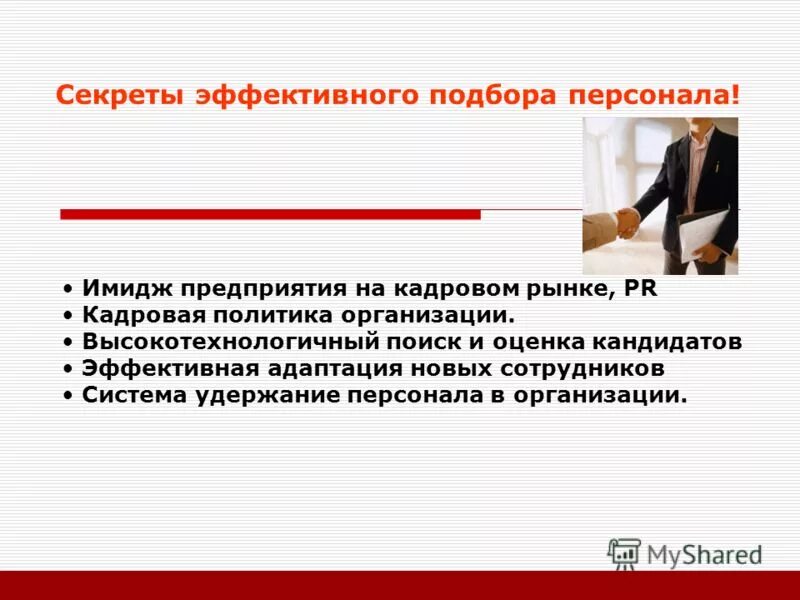 Секреты эффективного подбора персонала!

• Имидж предприятия на кадровом рынке, PR
• Кадровая политика организации.
• Высокотехнологичный поиск и оценка кандидатов
• Эффективная адаптация новых сотрудников
• Система удержание персонала в организации.

MyShared